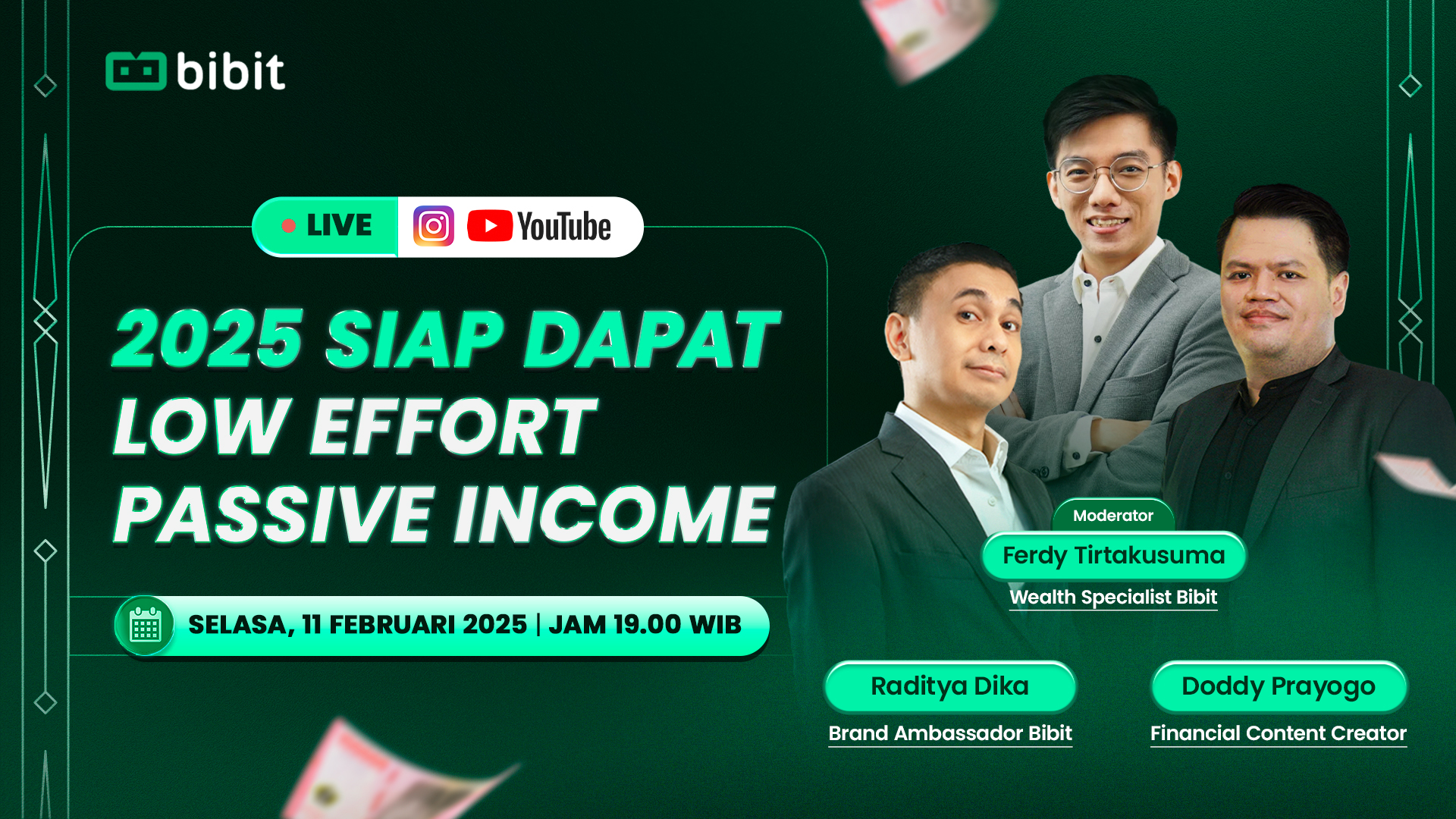 bibit

LIVE YouTube

2025 SIAP DAPAT LOW EFFORT PASSIVE INCOME

SELASA, 11 FEBRUARI 2025 | JAM 19.00 WIB

Moderator
Ferdy Tirtakusuma
Wealth Specialist Bibit

Raditya Dika
Brand Ambassador Bibit

Doddy Prayogo
Financial Content Creator